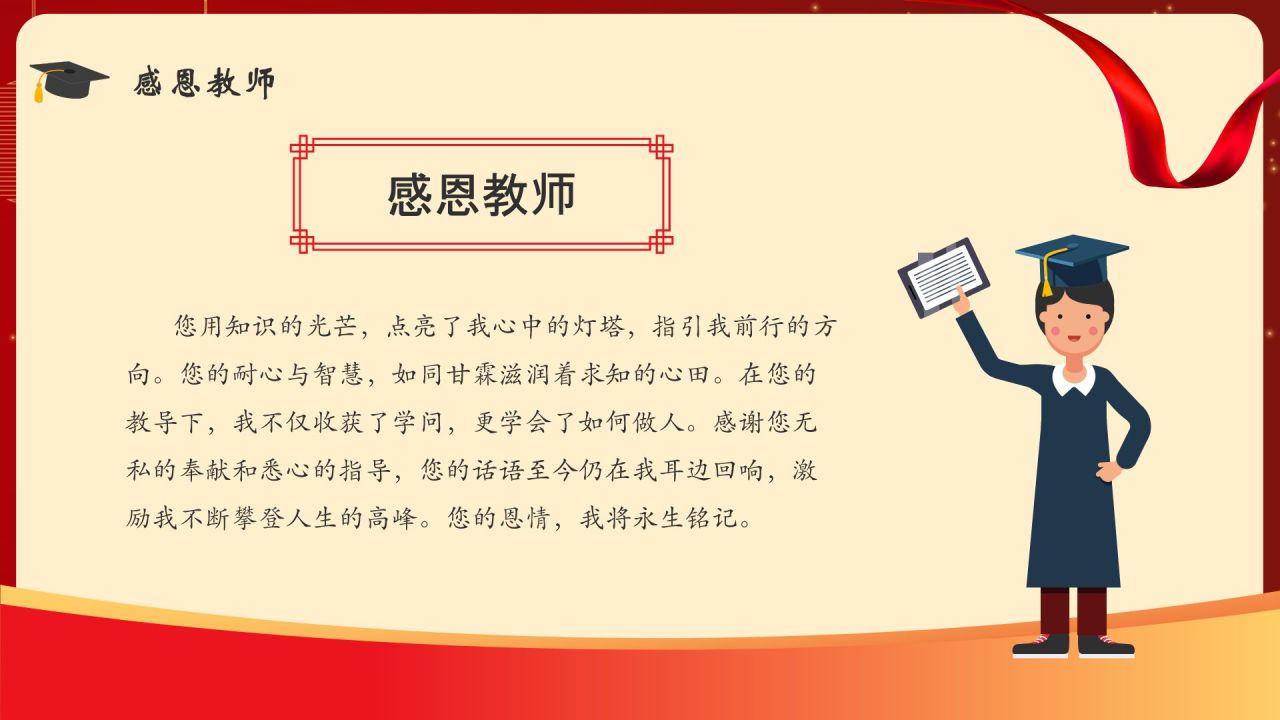 感恩教师

感恩教师

您用知识的光芒，点亮了我心中的灯塔，指引我前行的方向。您的耐心与智慧，如同甘霖滋润着求知的心田。在您的教导下，我不仅收获了学问，更学会了如何做人。感谢您无私的奉献和悉心的指导，您的话语至今仍在我耳边回响，激励我不断攀登人生的高峰。您的恩情，我将永生铭记。